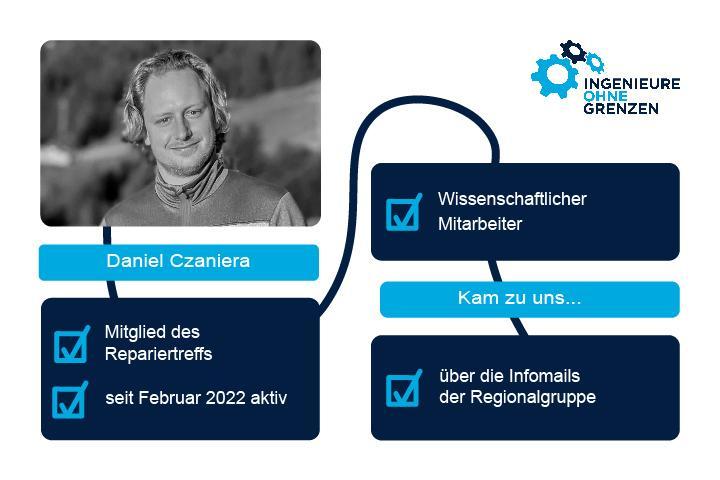 INGENIEURE OHNE GRENZEN

Daniel Czaniera

Mitglied des Repariertreffs

seit Februar 2022 aktiv

Wissenschaftlicher Mitarbeiter

Kam zu uns...

über die Infomails der Regionalgruppe